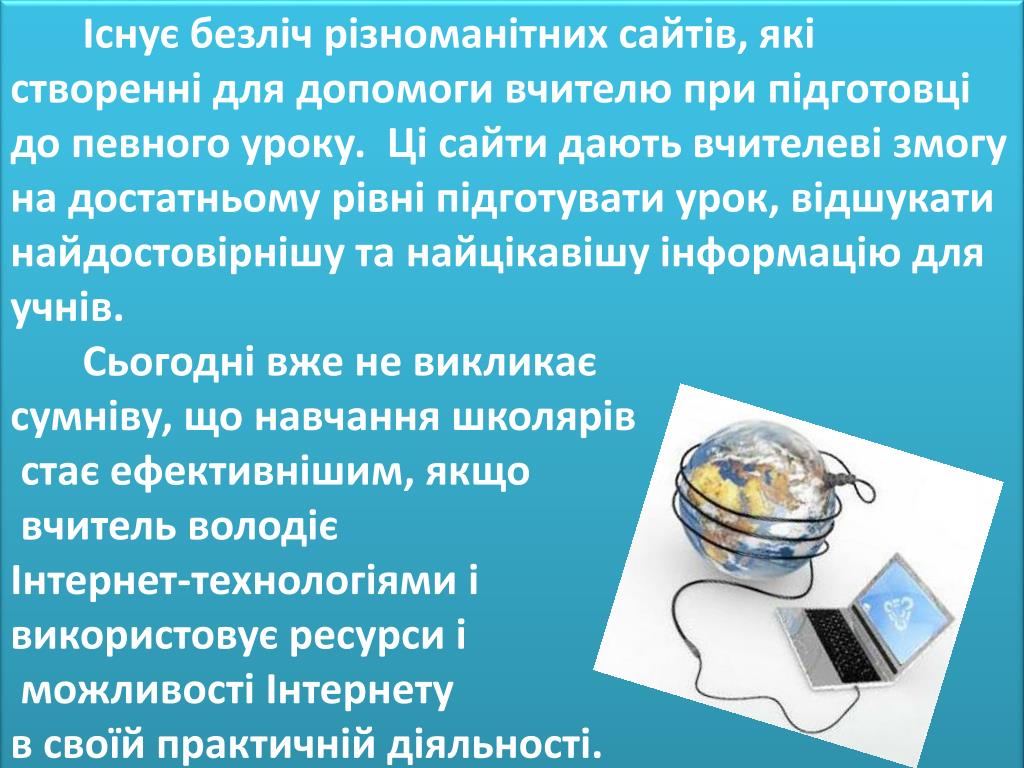 Існує безліч різноманітних сайтів, які створенні для допомоги вчителю при підготовці до певного уроку. Ці сайти дають вчителеві змогу на достатньому рівні підготувати урок, відшукати найдостовірнішу та найцікавішу інформацію для учнів.

Сьогодні вже не викликає сумніву, що навчання школярів стає ефективнішим, якщо вчитель володіє Інтернет-технологіями і використовує ресурси і можливості Інтернету в своїй практичній діяльності.